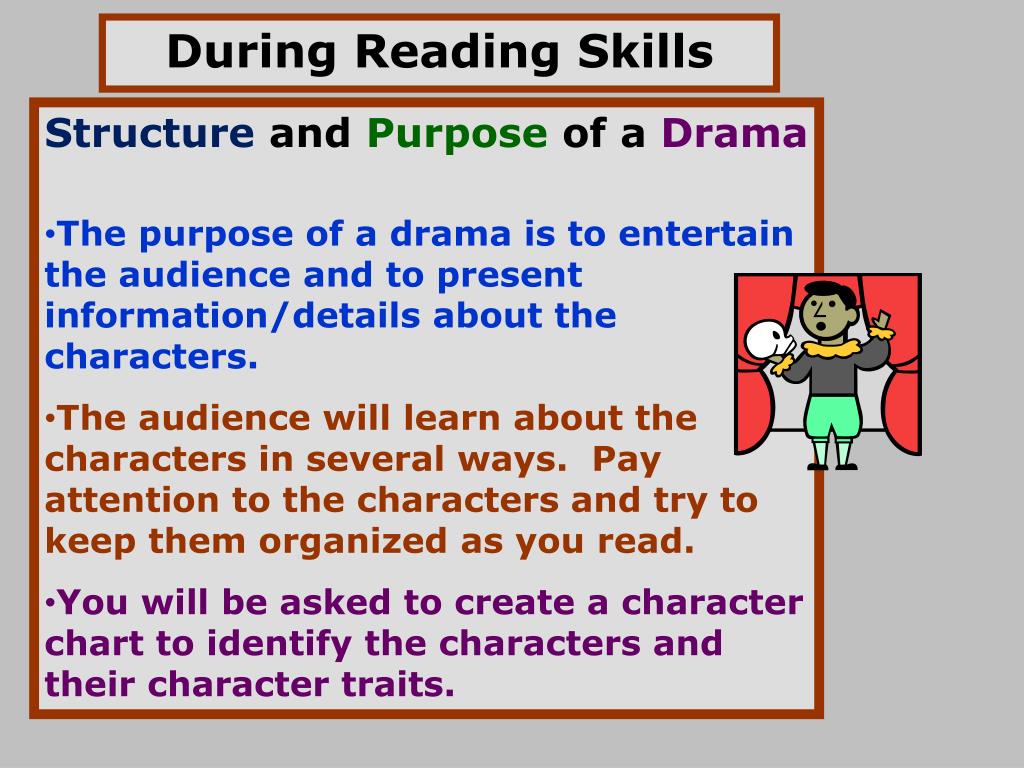 During Reading Skills

Structure and Purpose of a Drama

•The purpose of a drama is to entertain the audience and to present information/details about the characters.

•The audience will learn about the characters in several ways. Pay attention to the characters and try to keep them organized as you read.

•You will be asked to create a character chart to identify the characters and their character traits.